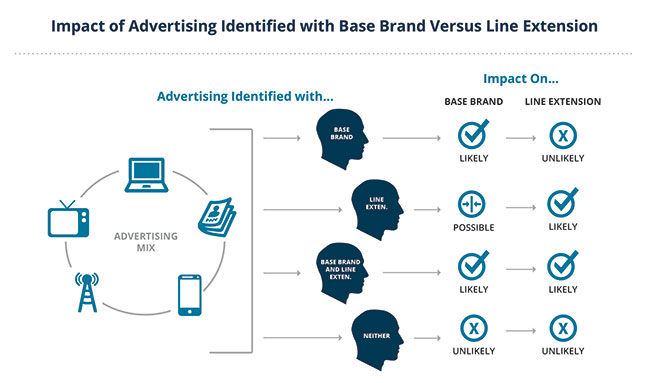 Impact of Advertising Identified with Base Brand Versus Line Extension

Advertising Identified with...

Impact On...

BASE BRAND

LINE EXTENSION

ADVERTISING MIX

BASE BRAND

LIKELY

UNLIKELY

LINE EXTEN.

POSSIBLE

LIKELY

BASE BRAND AND LINE EXTEN.

LIKELY

LIKELY

NEITHER

UNLIKELY

UNLIKELY